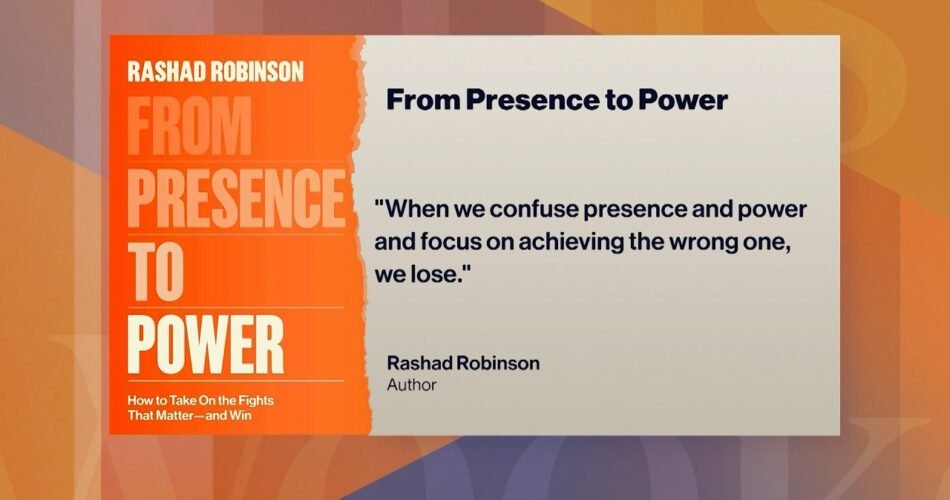 RASHAD ROBINSON

FROM PRESENCE TO POWER

How to Take On the Fights That Matter—and Win

From Presence to Power

"When we confuse presence and power and focus on achieving the wrong one, we lose."

Rashad Robinson
Author